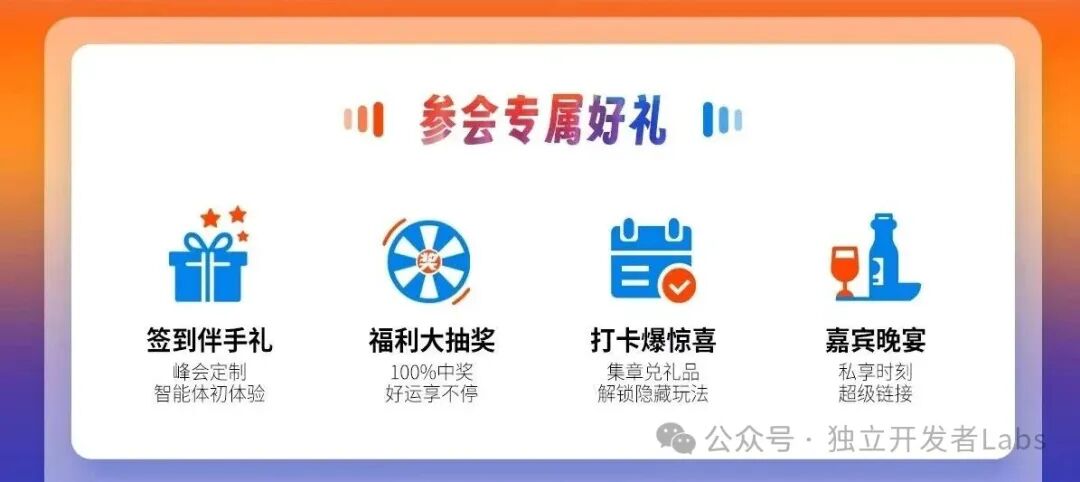 参会专属好礼

奖

签到伴手礼
峰会定制
智能体初体验

福利大抽奖
100%中奖
好运享不停

打卡爆惊喜
集章兑礼品
解锁隐藏玩法

嘉宾晚宴
私享时刻
超级链接

公众号 · 独立开发者Labs